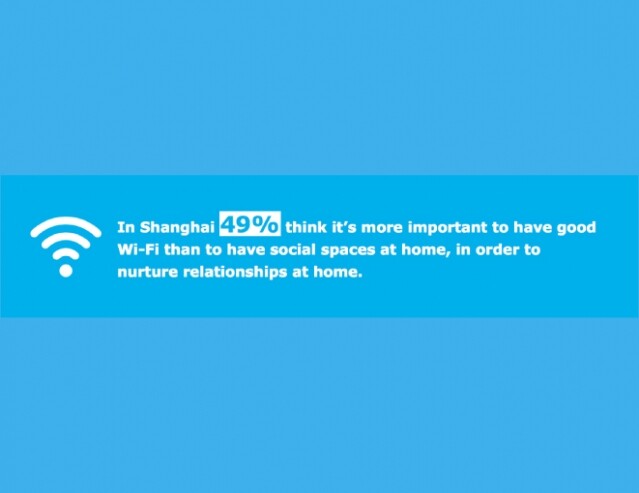 In Shanghai 49% think it's more important to have good Wi-Fi than to have social spaces at home, in order to nurture relationships at home.